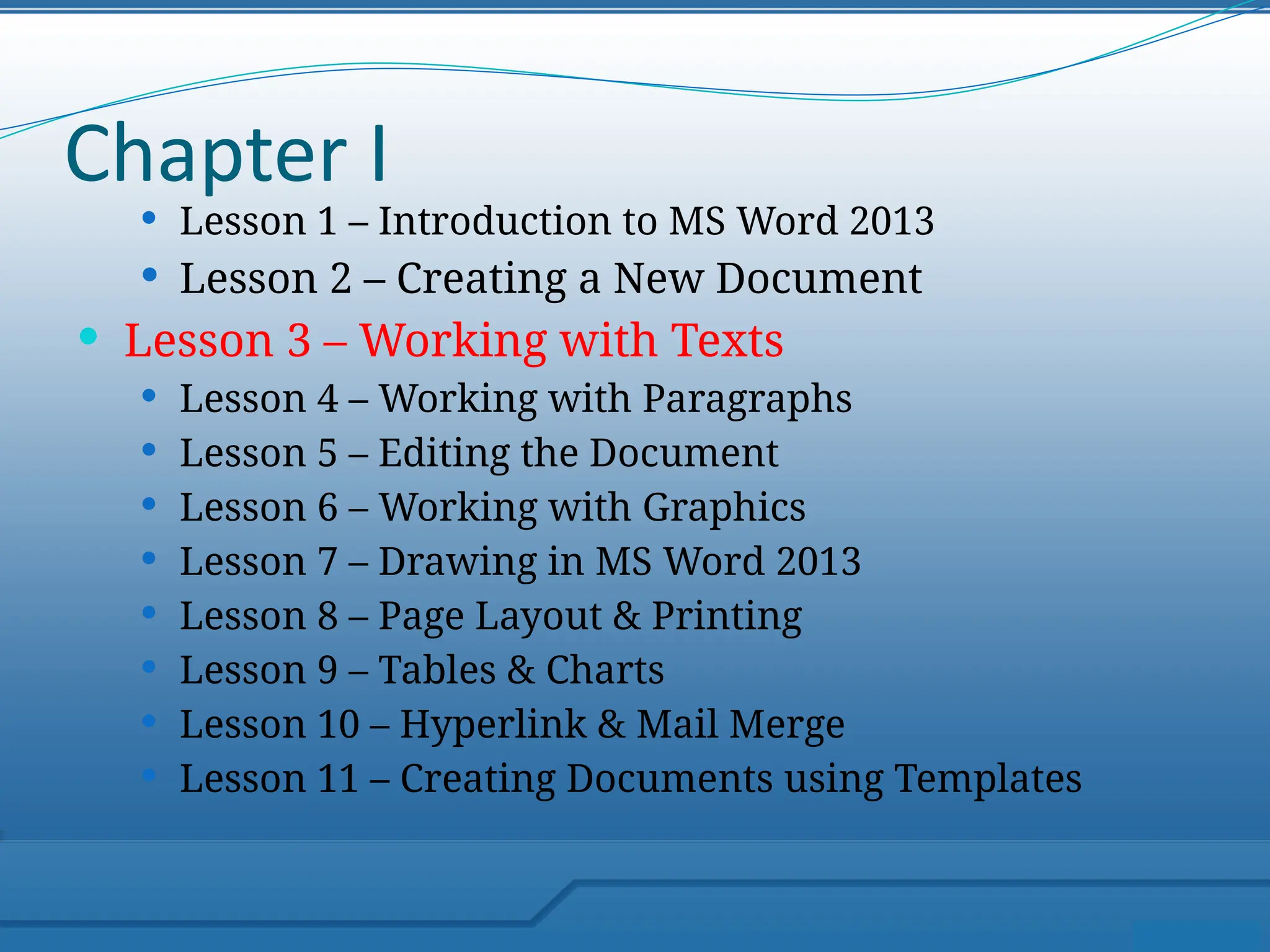 Chapter I

- Lesson 1 – Introduction to MS Word 2013
- Lesson 2 – Creating a New Document
- Lesson 3 – Working with Texts
- Lesson 4 – Working with Paragraphs
- Lesson 5 – Editing the Document
- Lesson 6 – Working with Graphics
- Lesson 7 – Drawing in MS Word 2013
- Lesson 8 – Page Layout & Printing
- Lesson 9 – Tables & Charts
- Lesson 10 – Hyperlink & Mail Merge
- Lesson 11 – Creating Documents using Templates